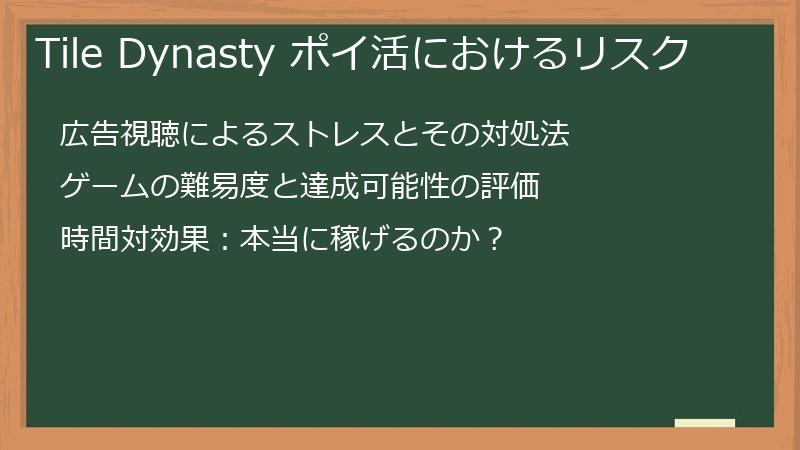 Tile Dynasty ポイ活におけるリスク

広告視聴によるストレスとその対処法

ゲームの難易度と達成可能性の評価

時間対効果：本当に稼げるのか？